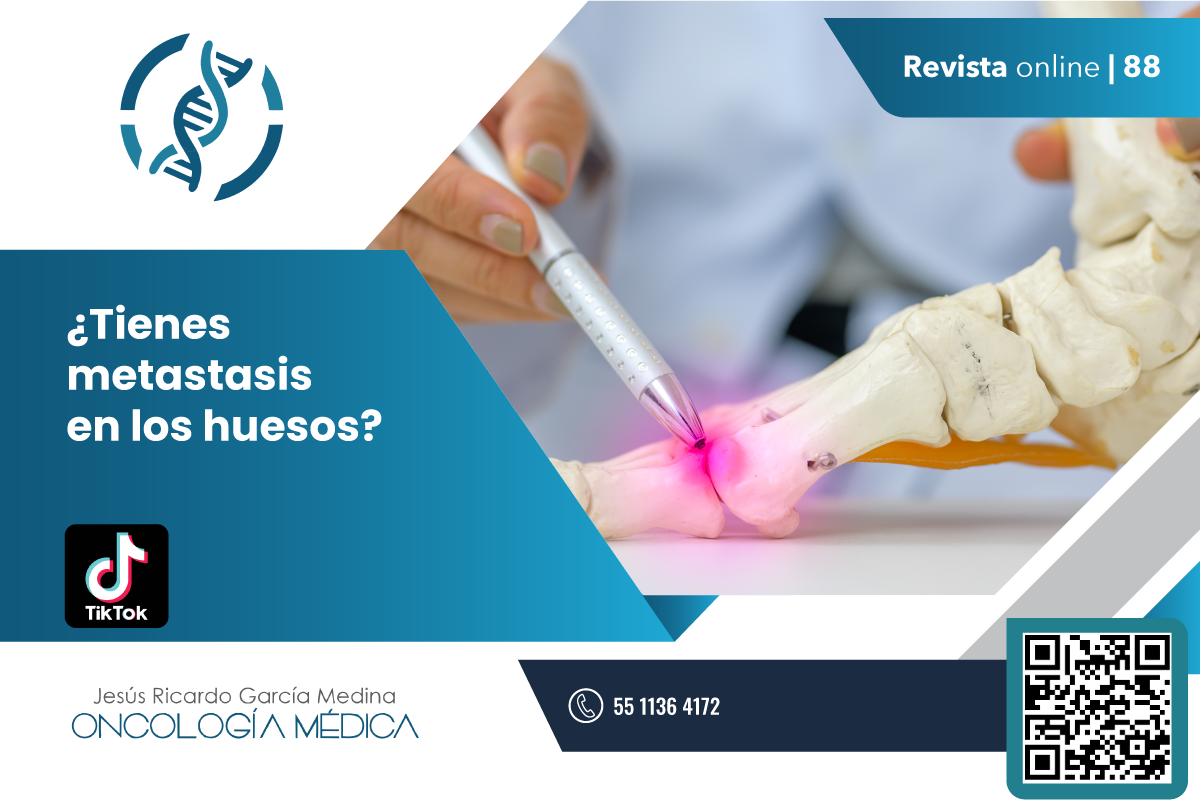 Revista online | 88

¿Tienes metastasis en los huesos?

TikTok

Jesús Ricardo García Medina
ONCOLOGÍA MÉDICA

55 1136 4172